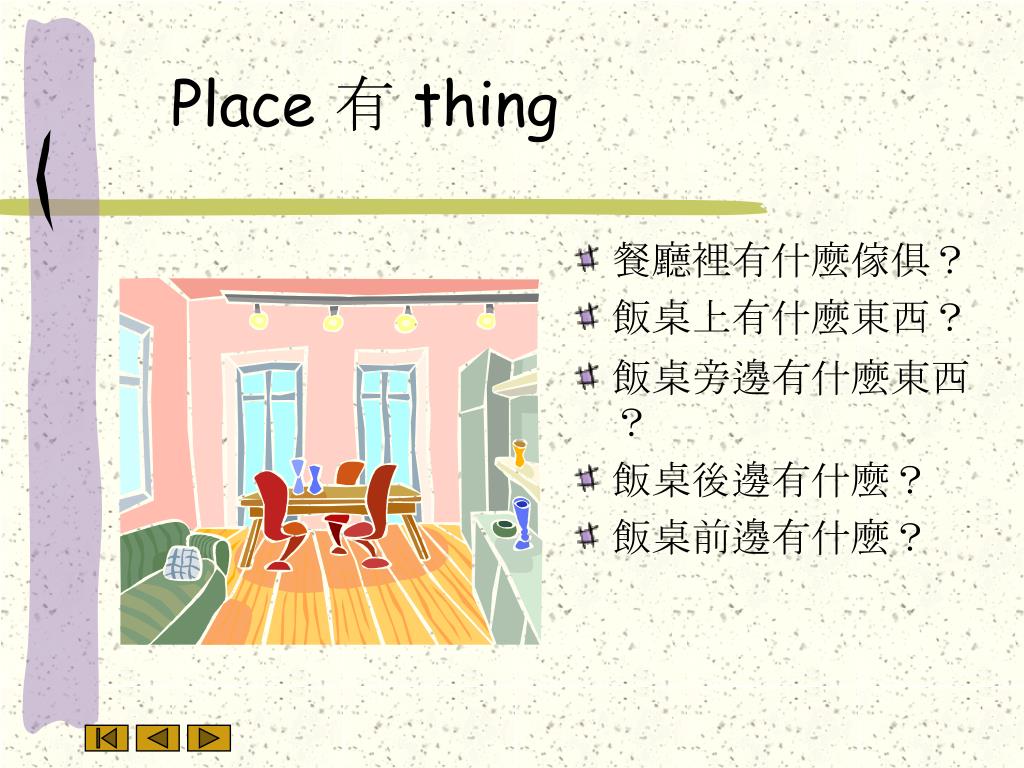 Place 有 thing

餐廳裡有什麼傢俱？

飯桌上有什麼東西？

飯桌旁邊有什麼東西？

飯桌後邊有什麼？

飯桌前邊有什麼？